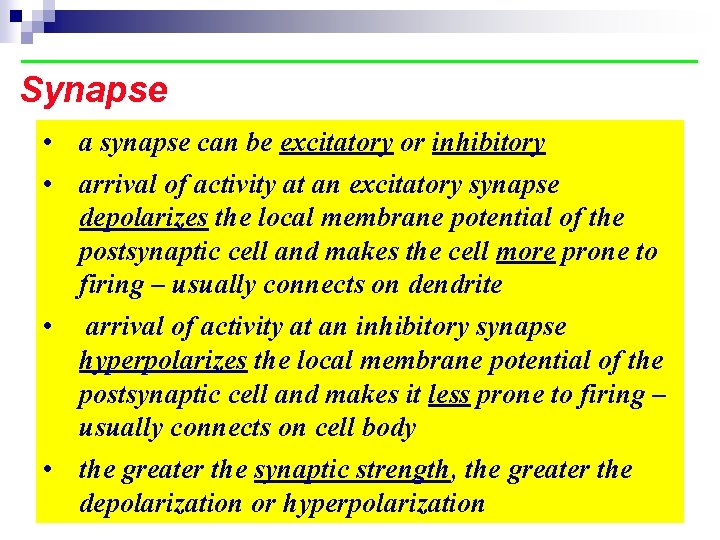 Synapse

• a synapse can be excitatory or inhibitory

• arrival of activity at an excitatory synapse depolarizes the local membrane potential of the postsynaptic cell and makes the cell more prone to firing – usually connects on dendrite

• arrival of activity at an inhibitory synapse hyperpolarizes the local membrane potential of the postsynaptic cell and makes it less prone to firing – usually connects on cell body

• the greater the synaptic strength, the greater the depolarization or hyperpolarization